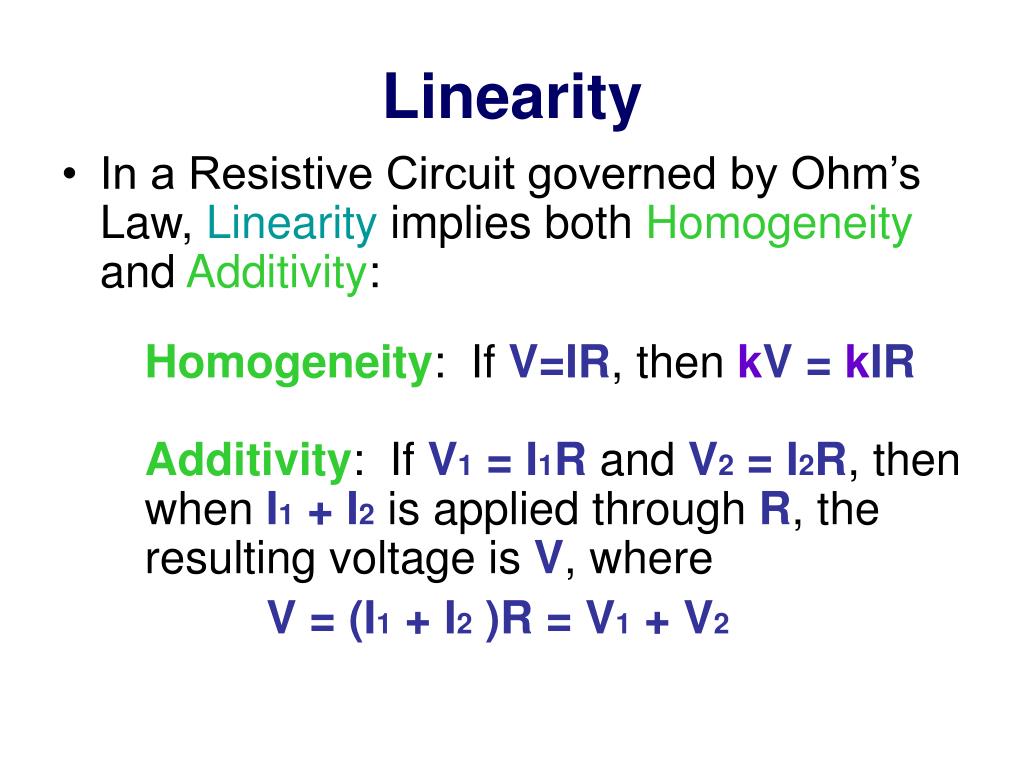 Linearity

• In a Resistive Circuit governed by Ohm's Law, Linearity implies both Homogeneity and Additivity:

Homogeneity: If $V=IR$, then $kV = kIR$

Additivity: If $V_1 = I_1R$ and $V_2 = I_2R$, then when $I_1 + I_2$ is applied through $R$, the resulting voltage is $V$, where

$V = (I_1 + I_2)R = V_1 + V_2$